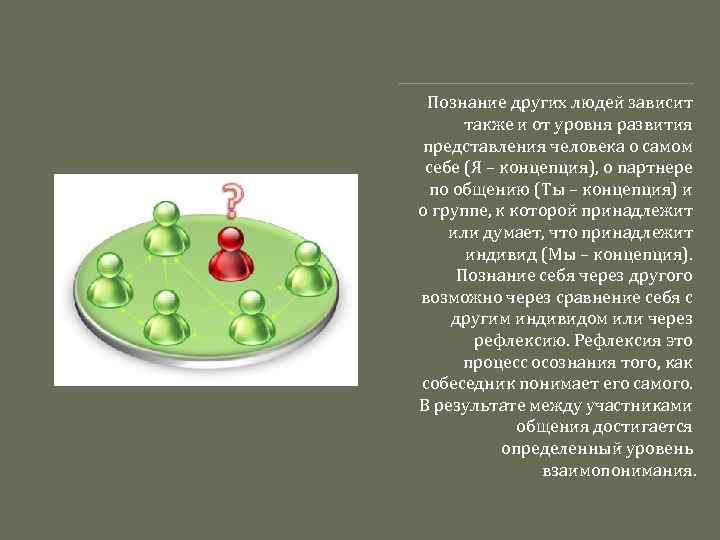 Познание других людей зависит также и от уровня развития представления человека о самом себе (Я – концепция), о партнере по общению (Ты – концепция) и о группе, к которой принадлежит или думает, что принадлежит индивид (Мы – концепция). Познание себя через другого возможно через сравнение себя с другим индивидом или через рефлексию. Рефлексия это процесс осознания того, как собеседник понимает его самого. В результате между участниками общения достигается определенный уровень взаимопонимания.